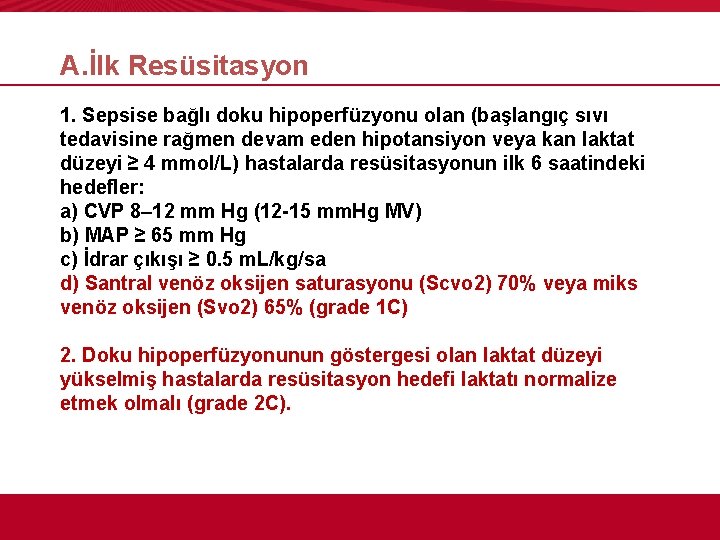 A.İlk Resüsitasyon

1. Sepsise bağlı doku hipoperfüzyonu olan (başlangıç sıvı tedavisine rağmen devam eden hipotansiyon veya kan laktat düzeyi ≥ 4 mmol/L) hastalarda resüsitasyonun ilk 6 saatindeki hedefler:
a) CVP 8–12 mm Hg (12-15 mmHg MV)
b) MAP ≥ 65 mm Hg
c) İdrar çıkışı ≥ 0.5 mL/kg/sa
d) Santral venöz oksijen saturasyonu (Scvo2) 70% veya miks venöz oksijen (Svo2) 65% (grade 1C)

2. Doku hipoperfüzyonunun göstergesi olan laktat düzeyi yükselmiş hastalarda resüsitasyon hedefi laktatı normalize etmek olmalı (grade 2C).